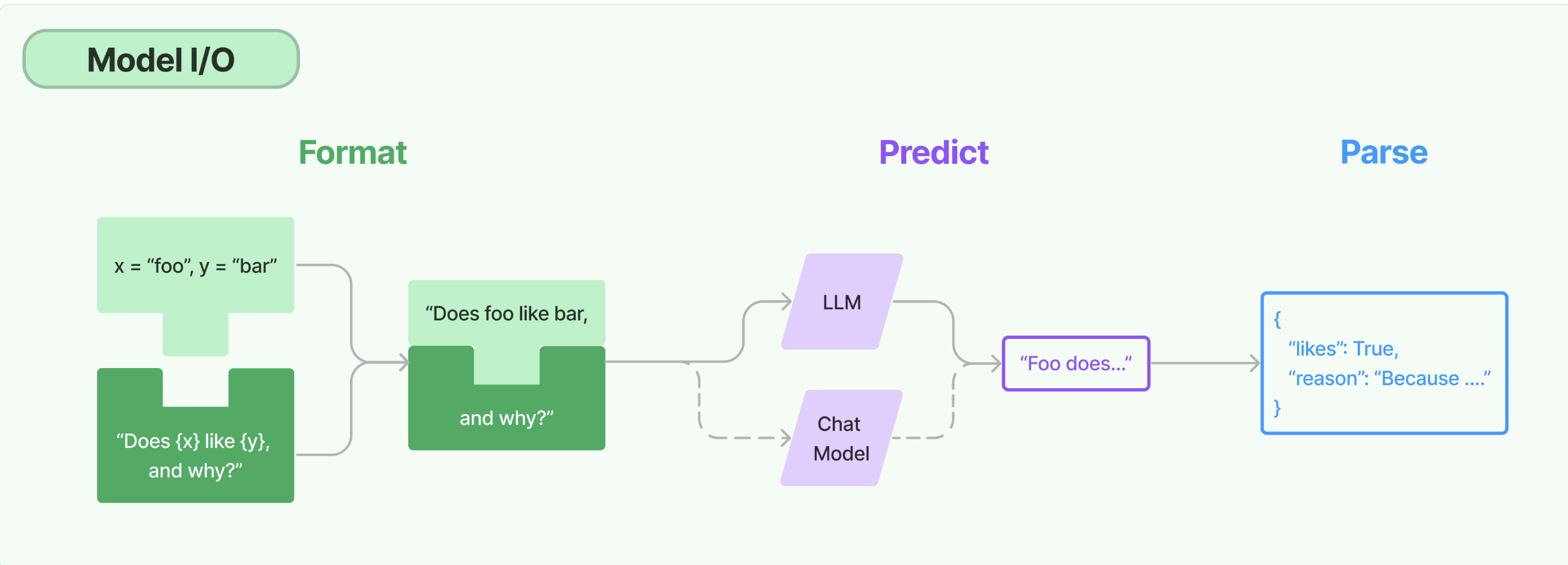 Model I/O

Format

Predict

Parse

x = “foo”, y = “bar”

“Does {x} like {y}, and why?”

“Does foo like bar,

and why?”

LLM

Chat Model

“Foo does...”

{
“likes”: True,
“reason”: “Because ....”
}